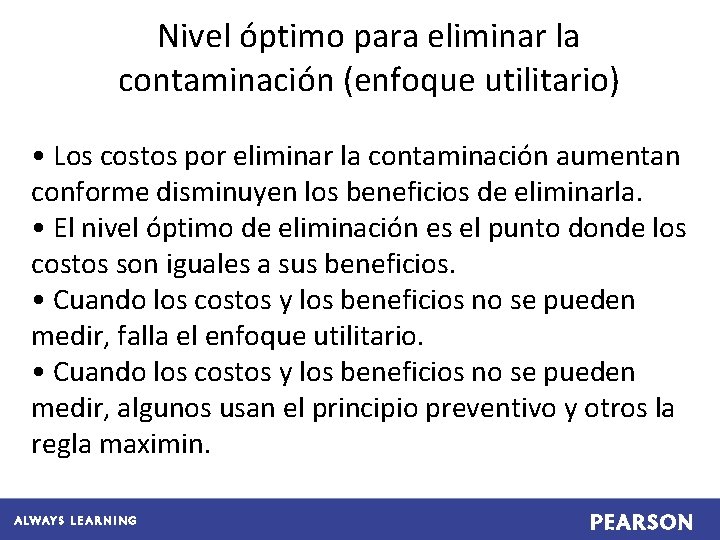 Nivel óptimo para eliminar la contaminación (enfoque utilitario)

• Los costos por eliminar la contaminación aumentan conforme disminuyen los beneficios de eliminarla.
• El nivel óptimo de eliminación es el punto donde los costos son iguales a sus beneficios.
• Cuando los costos y los beneficios no se pueden medir, falla el enfoque utilitario.
• Cuando los costos y los beneficios no se pueden medir, algunos usan el principio preventivo y otros la regla maximin.

ALWAYS LEARNING

PEARSON